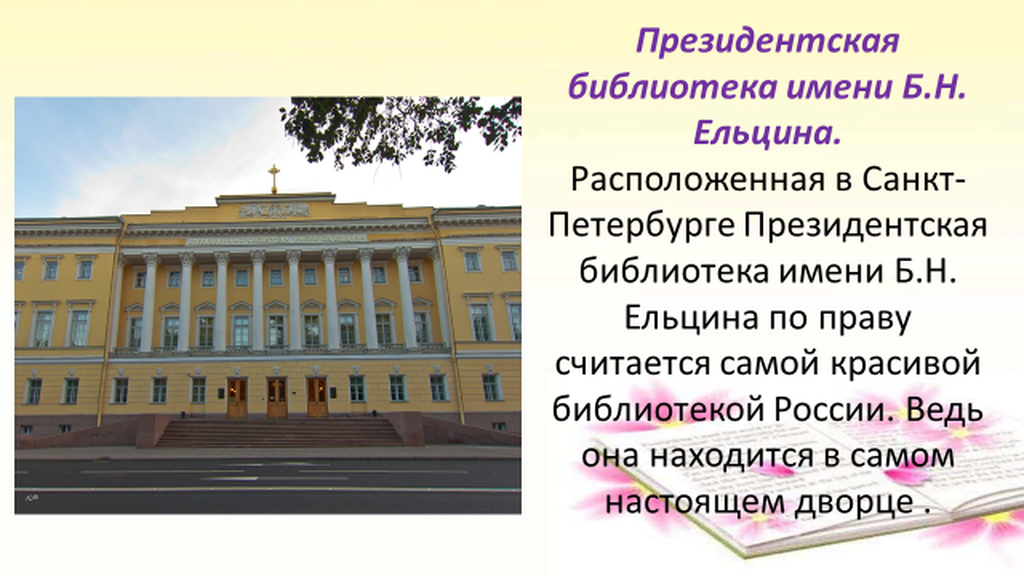 Президентская библиотека имени Б.Н. Ельцина.

Расположенная в Санкт-Петербурге Президентская библиотека имени Б.Н. Ельцина по праву считается самой красивой библиотекой России. Ведь она находится в самом настоящем дворце .